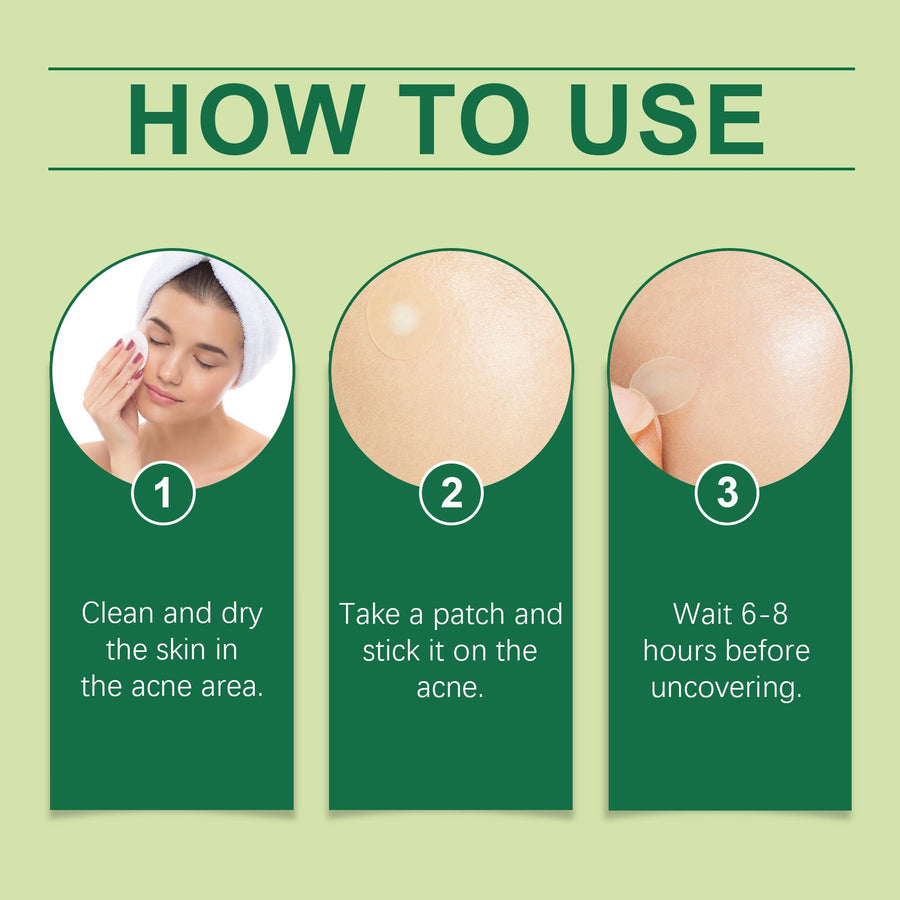 HOW TO USE

1

Clean and dry the skin in the acne area.

2

Take a patch and stick it on the acne.

3

Wait 6-8 hours before uncovering.